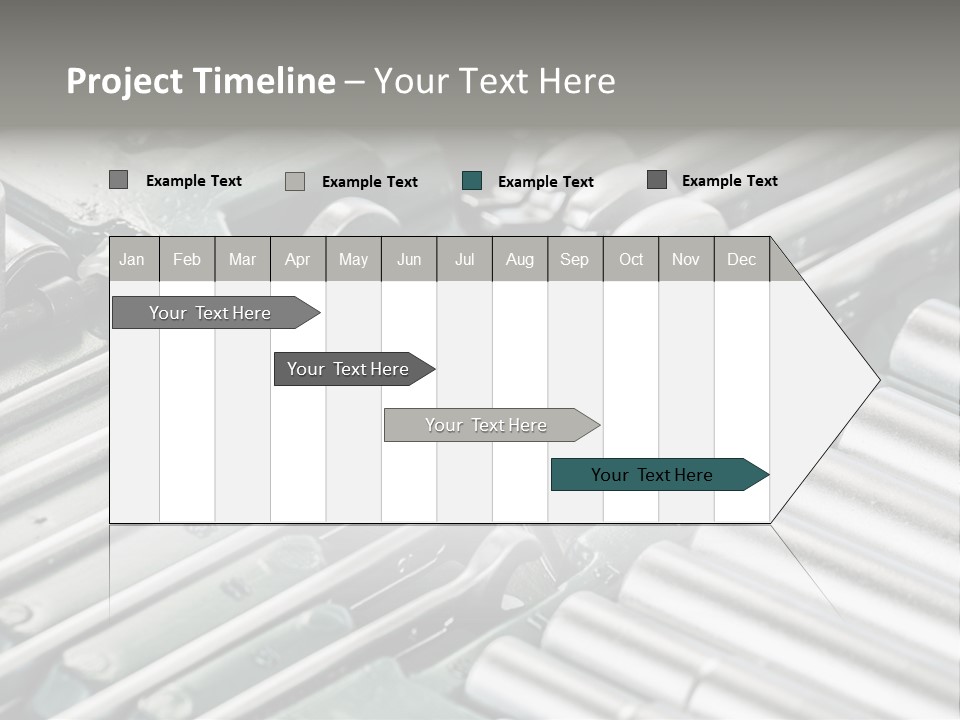 Project Timeline – Your Text Here

Example Text Example Text Example Text Example Text

| Jan | Feb | Mar | Apr | May | Jun | Jul | Aug | Sep | Oct | Nov | Dec |
|---|---|---|---|---|---|---|---|---|---|---|---|

Your Text Here

Your Text Here

Your Text Here

Your Text Here